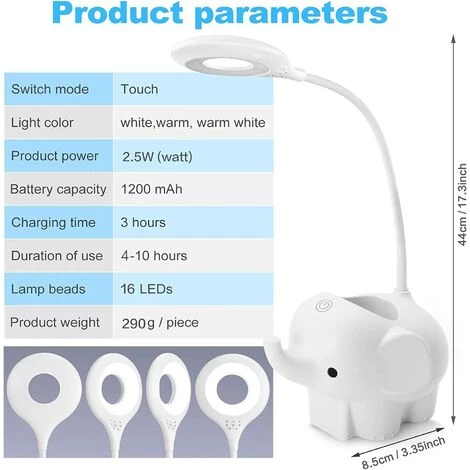 Product parameters

| Switch mode | Touch |
|---|---|
| Light color | white,warm, warm white |
| Product power | 2.5W (watt) |
| Battery capacity | 1200 mAh |
| Charging time | 3 hours |
| Duration of use | 4-10 hours |
| Lamp beads | 16 LEDs |
| Product weight | 290g / piece |

44cm / 17.3inch

8.5cm / 3.35inch